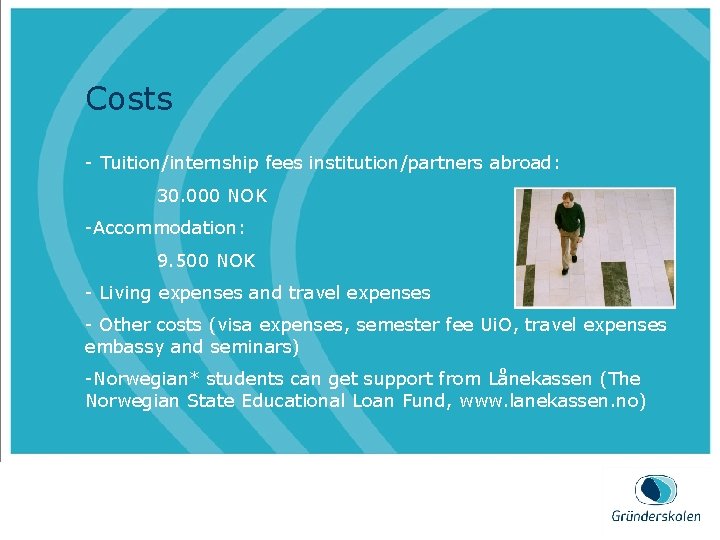 Costs

- Tuition/internship fees institution/partners abroad:

30.000 NOK

-Accommodation:

9.500 NOK

- Living expenses and travel expenses

- Other costs (visa expenses, semester fee UiO, travel expenses embassy and seminars)

-Norwegian* students can get support from Lånekassen (The Norwegian State Educational Loan Fund, www.lanekassen.no)

Gründerskolen